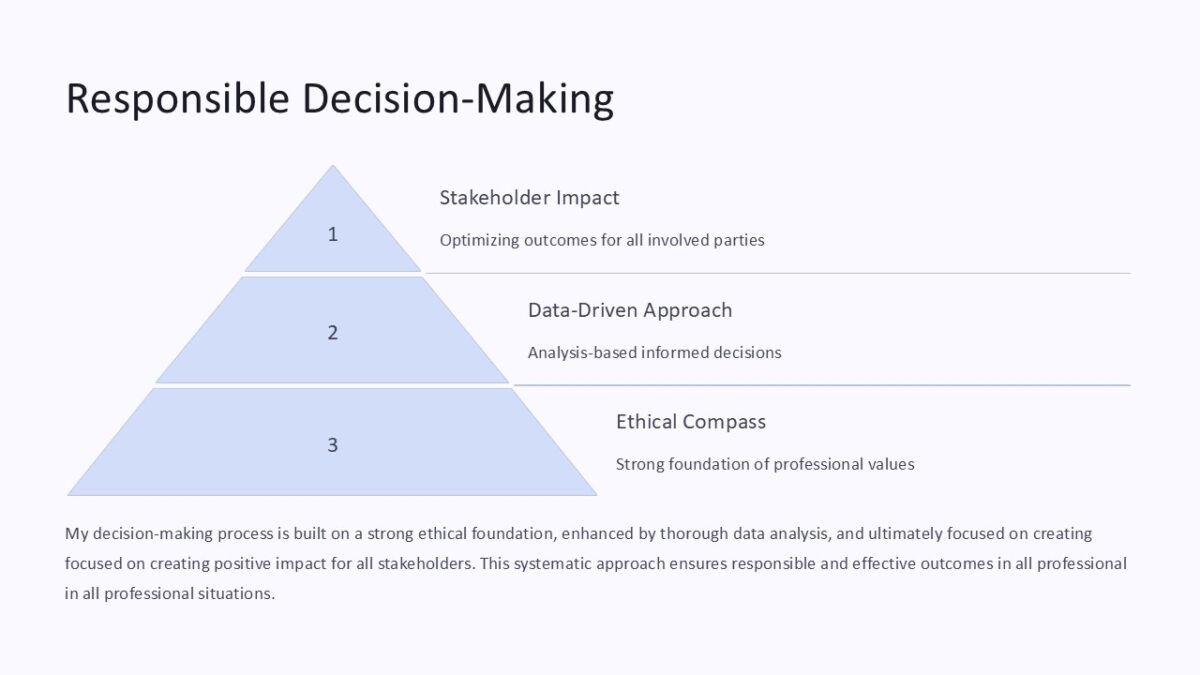 Responsible Decision-Making

1

Stakeholder Impact

Optimizing outcomes for all involved parties

2

Data-Driven Approach

Analysis-based informed decisions

3

Ethical Compass

Strong foundation of professional values

My decision-making process is built on a strong ethical foundation, enhanced by thorough data analysis, and ultimately focused on creating focused on creating positive impact for all stakeholders. This systematic approach ensures responsible and effective outcomes in all professional in all professional situations.